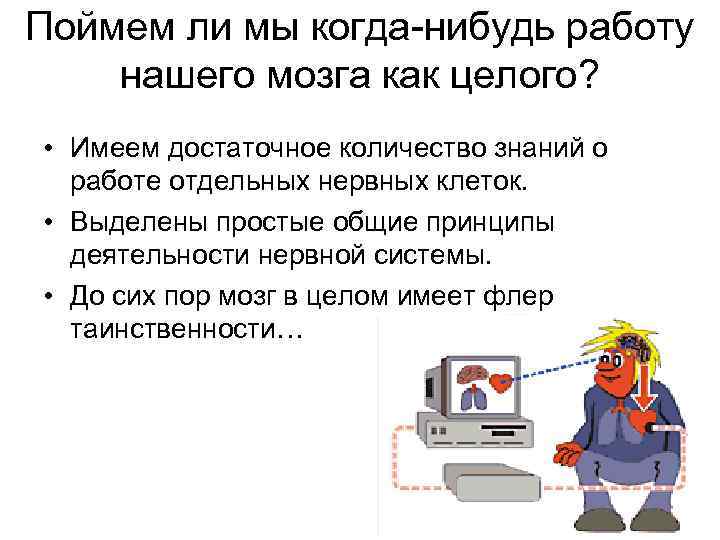 Поймем ли мы когда-нибудь работу нашего мозга как целого?

• Имеем достаточное количество знаний о работе отдельных нервных клеток.
• Выделены простые общие принципы деятельности нервной системы.
• До сих пор мозг в целом имеет флер таинственности…